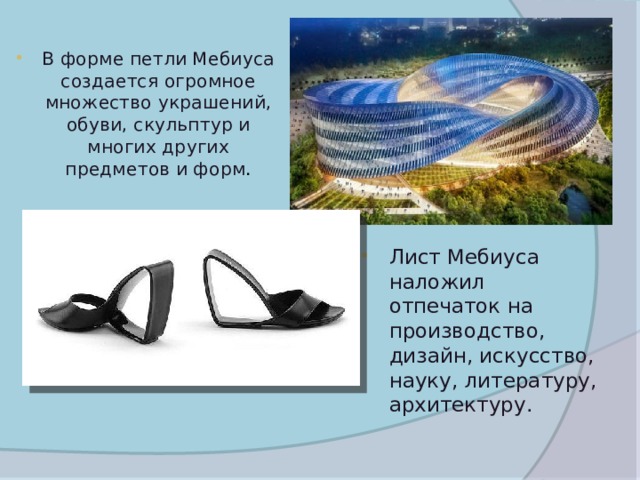 В форме петли Мебиуса создается огромное множество украшений, обуви, скульптур и многих других предметов и форм.

Лист Мебиуса наложил отпечаток на производство, дизайн, искусство, науку, литературу, архитектуру.